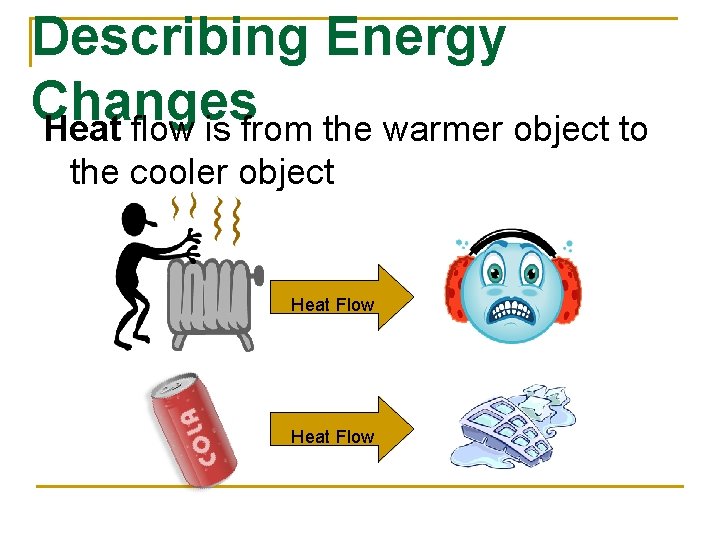 Describing Energy Changes

Heat flow is from the warmer object to the cooler object

Heat Flow

COLA

Heat Flow